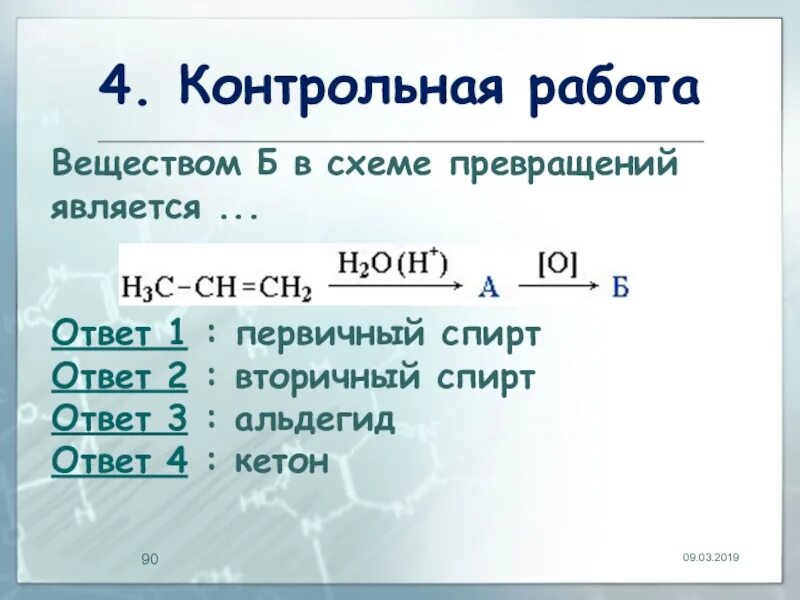 4. Контрольная работа

Веществом Б в схеме превращений является ...

$H_3C-CH=CH_2 \xrightarrow{H_2O(H^+)} А \xrightarrow{[O]} Б$

Ответ 1 : первичный спирт
Ответ 2 : вторичный спирт
Ответ 3 : альдегид
Ответ 4 : кетон

90

09.03.2019